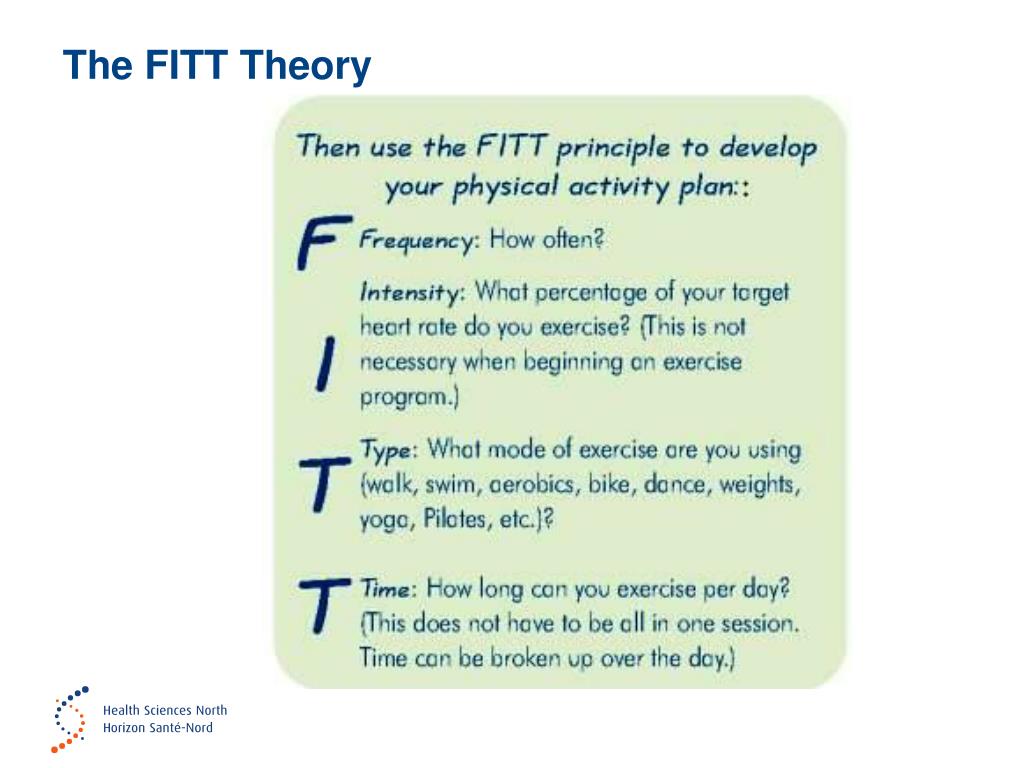 The FITT Theory

Then use the FITT principle to develop your physical activity plan::

F Frequency: How often?

I Intensity: What percentage of your target heart rate do you exercise? (This is not necessary when beginning an exercise program.)

T Type: What mode of exercise are you using (walk, swim, aerobics, bike, dance, weights, yoga, Pilates, etc.)?

T Time: How long can you exercise per day? (This does not have to be all in one session. Time can be broken up over the day.)

Health Sciences North
Horizon Santé-Nord